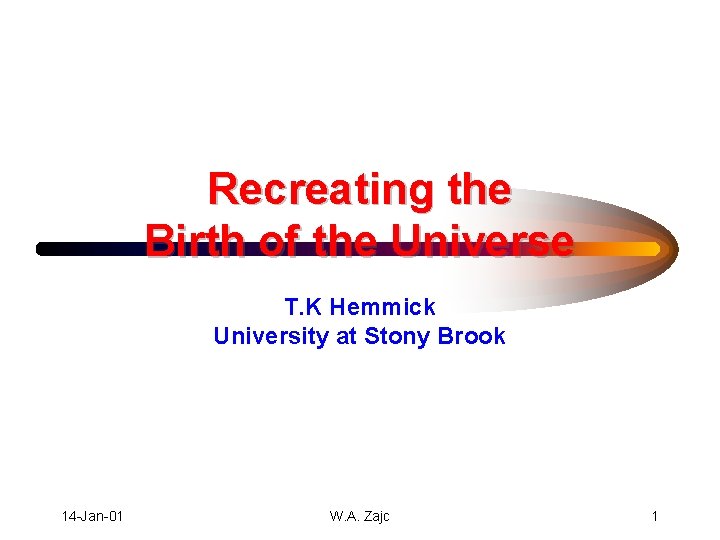 Recreating the
Birth of the Universe

T.K Hemmick
University at Stony Brook

14-Jan-01

W.A. Zajc

1